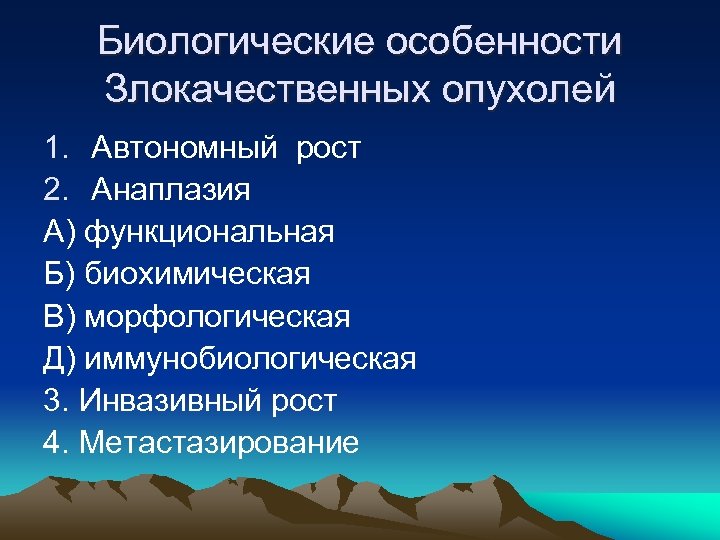 Биологические особенности Злокачественных опухолей

1. Автономный рост
2. Анаплазия
А) функциональная
Б) биохимическая
В) морфологическая
Д) иммунобиологическая
3. Инвазивный рост
4. Метастазирование